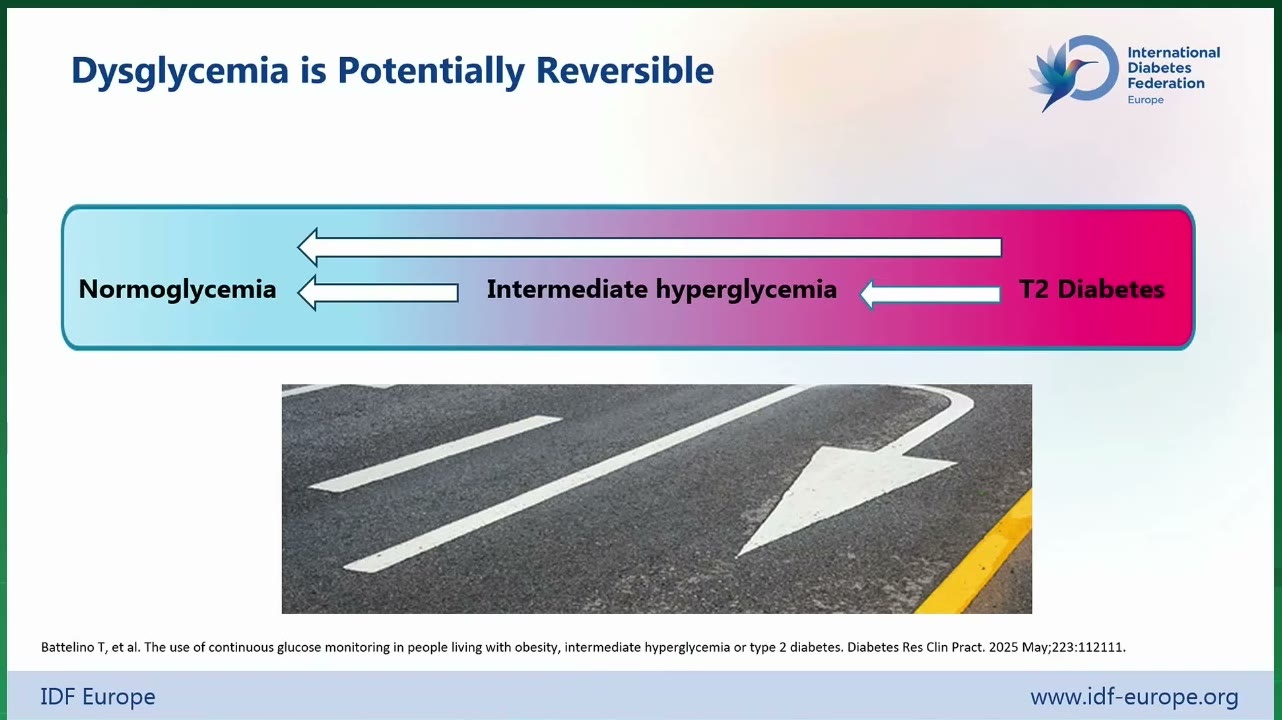 Dysglycemia is Potentially Reversible

International Diabetes Federation Europe

Normoglycemia

Intermediate hyperglycemia

T2 Diabetes

Battelino T, et al. The use of continuous glucose monitoring in people living with obesity, intermediate hyperglycemia or type 2 diabetes. Diabetes Res Clin Pract. 2025 May;223:112111.

IDF Europe

www.idf-europe.org